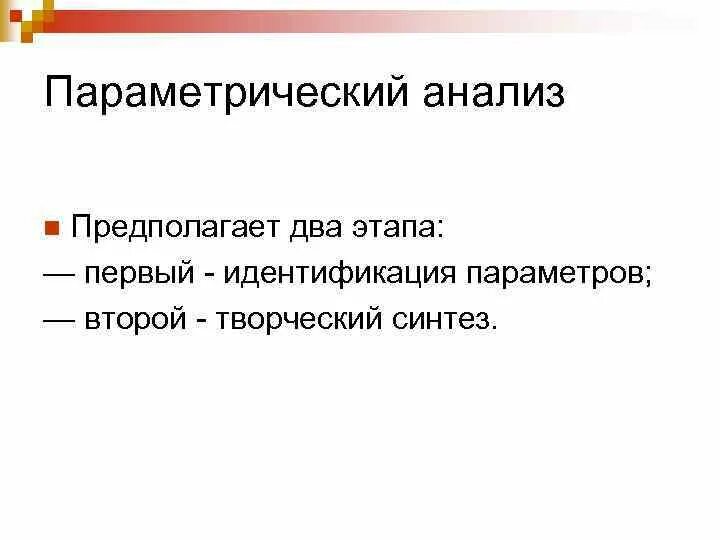 Параметрический анализ

Предполагает два этапа:
— первый - идентификация параметров;
— второй - творческий синтез.